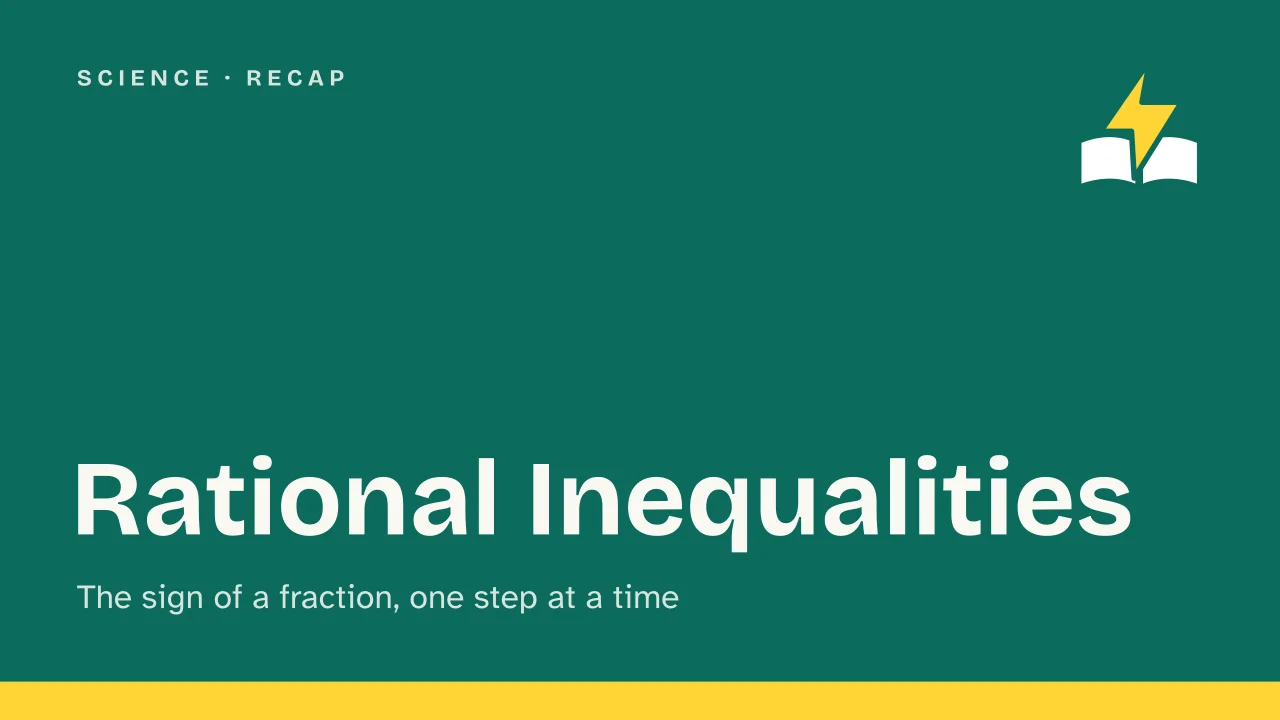 SCIENCE · RECAP

Rational Inequalities

The sign of a fraction, one step at a time